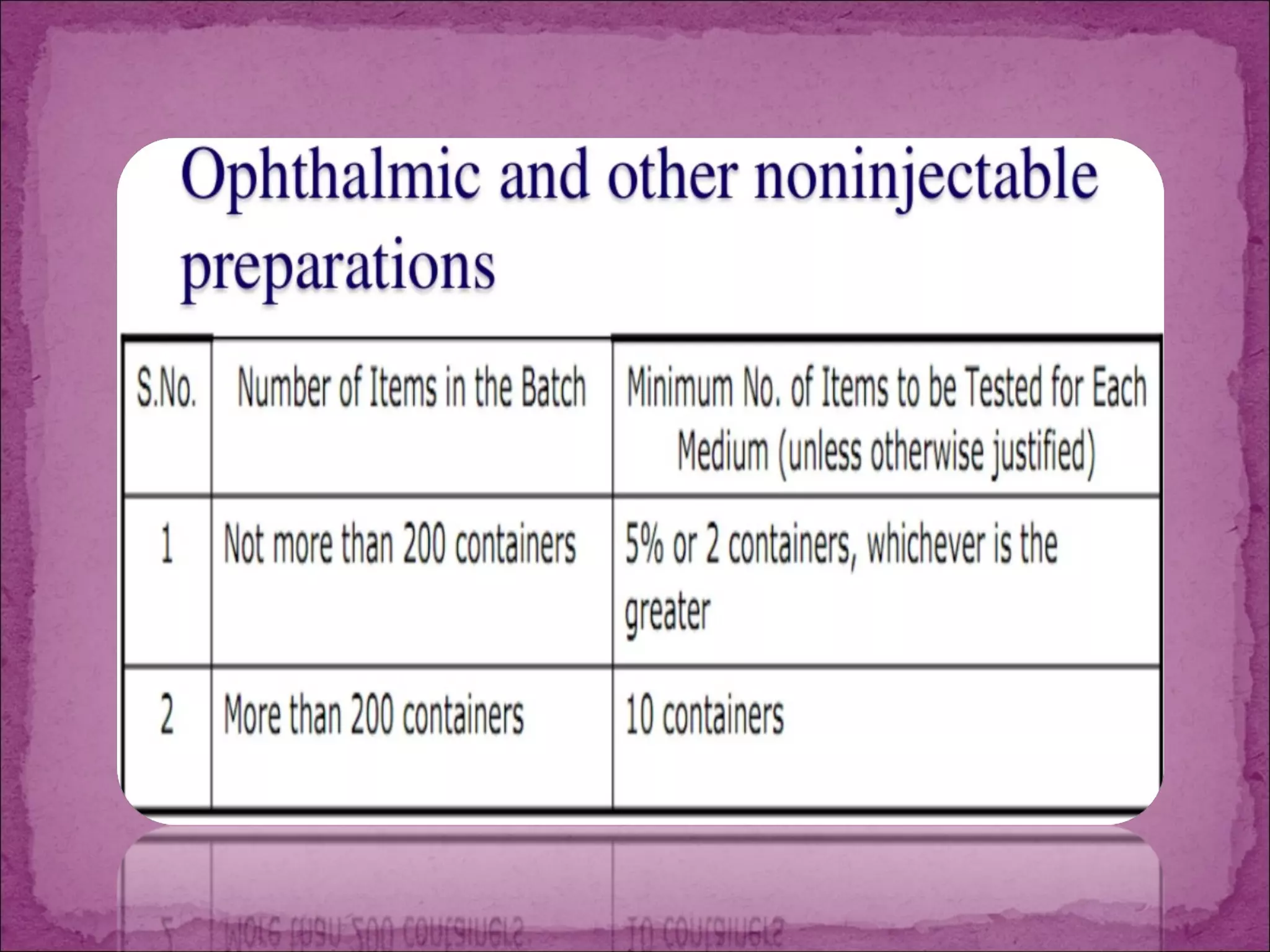 Ophthalmic and other noninjectable preparations

| S.No. | Number of Items in the Batch | Minimum No. of Items to be Tested for Each Medium (unless otherwise justified) |
|---|---|---|
| 1 | Not more than 200 containers | 5% or 2 containers, whichever is the greater |
| 2 | More than 200 containers | 10 containers |